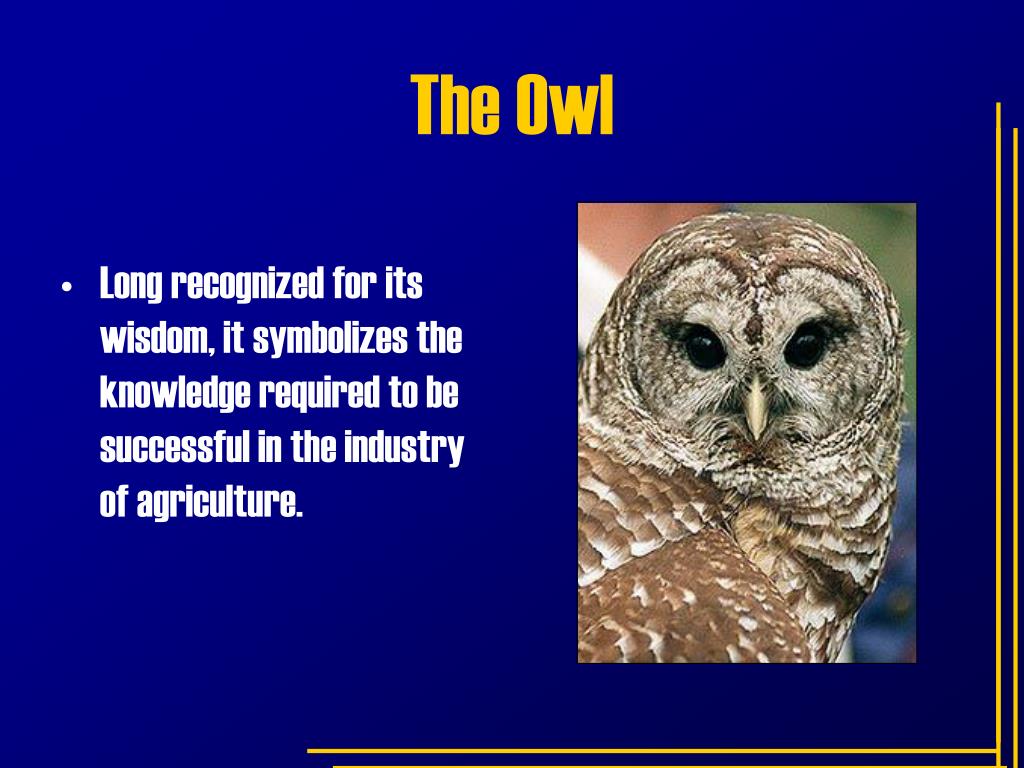 The Owl

• Long recognized for its wisdom, it symbolizes the knowledge required to be successful in the industry of agriculture.